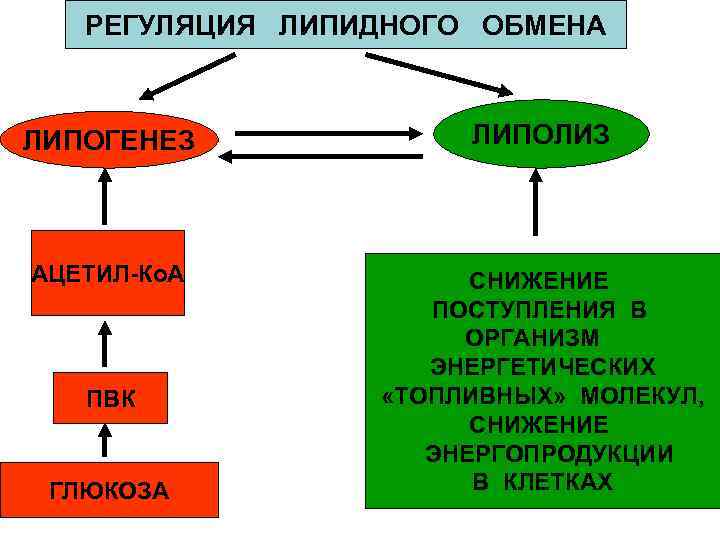 РЕГУЛЯЦИЯ ЛИПИДНОГО ОБМЕНА

ЛИПОГЕНЕЗ

ЛИПОЛИЗ

АЦЕТИЛ-КоА

ПВК

ГЛЮКОЗА

СНИЖЕНИЕ ПОСТУПЛЕНИЯ В ОРГАНИЗМ ЭНЕРГЕТИЧЕСКИХ «ТОПЛИВНЫХ» МОЛЕКУЛ, СНИЖЕНИЕ ЭНЕРГОПРОДУКЦИИ В КЛЕТКАХ